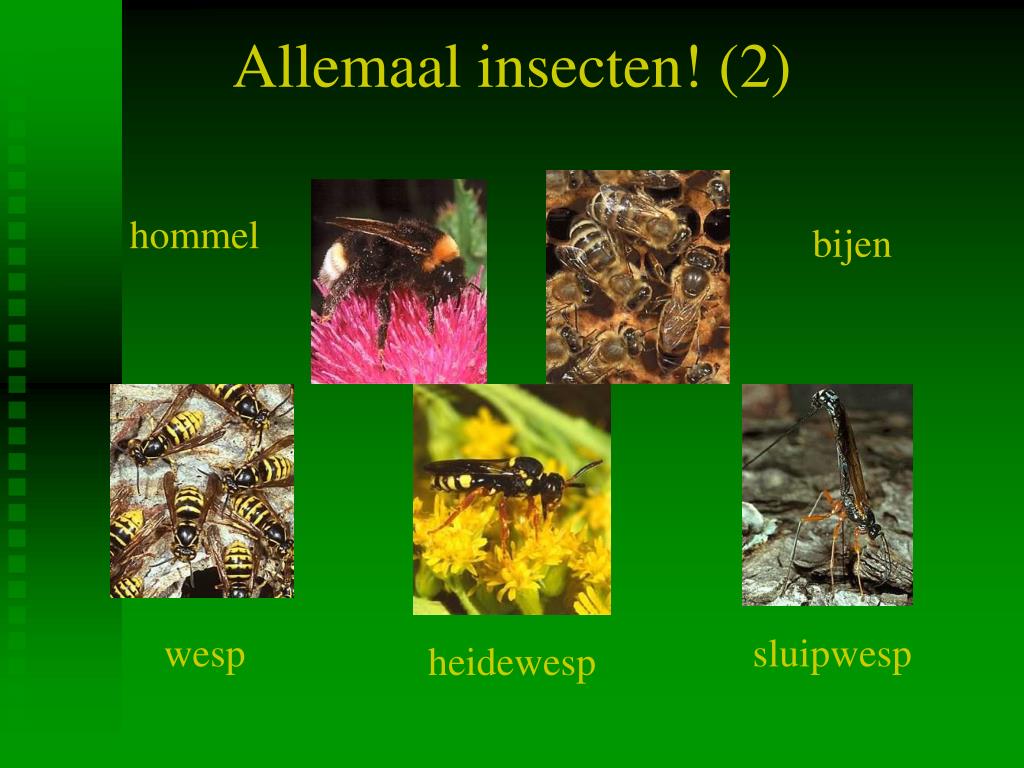 Allemaal insecten! (2)

hommel

bijen

wesp

heidewesp

sluipwesp